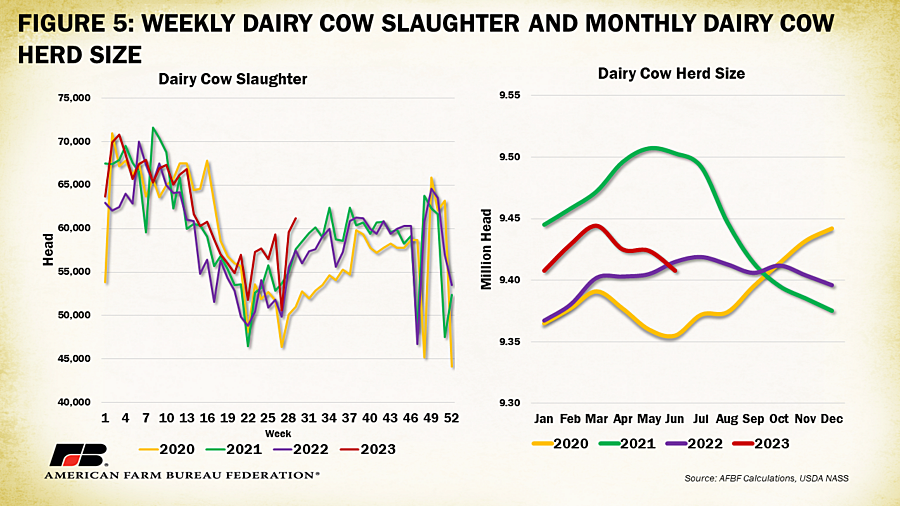 FIGURE 5: WEEKLY DAIRY COW SLAUGHTER AND MONTHLY DAIRY COW HERD SIZE

Dairy Cow Slaughter

Head

75,000
70,000
65,000
60,000
55,000
50,000
45,000
40,000

1 4 7 10 13 16 19 22 25 28 31 34 37 40 43 46 49 52
Week

2020 2021 2022 2023

Dairy Cow Herd Size

Million Head

9.55
9.50
9.45
9.40
9.35
9.30

Jan Feb Mar Apr May Jun Jul Aug Sep Oct Nov Dec

2020 2021 2022 2023

FB
AMERICAN FARM BUREAU FEDERATION®

Source: AFBF Calculations, USDA NASS